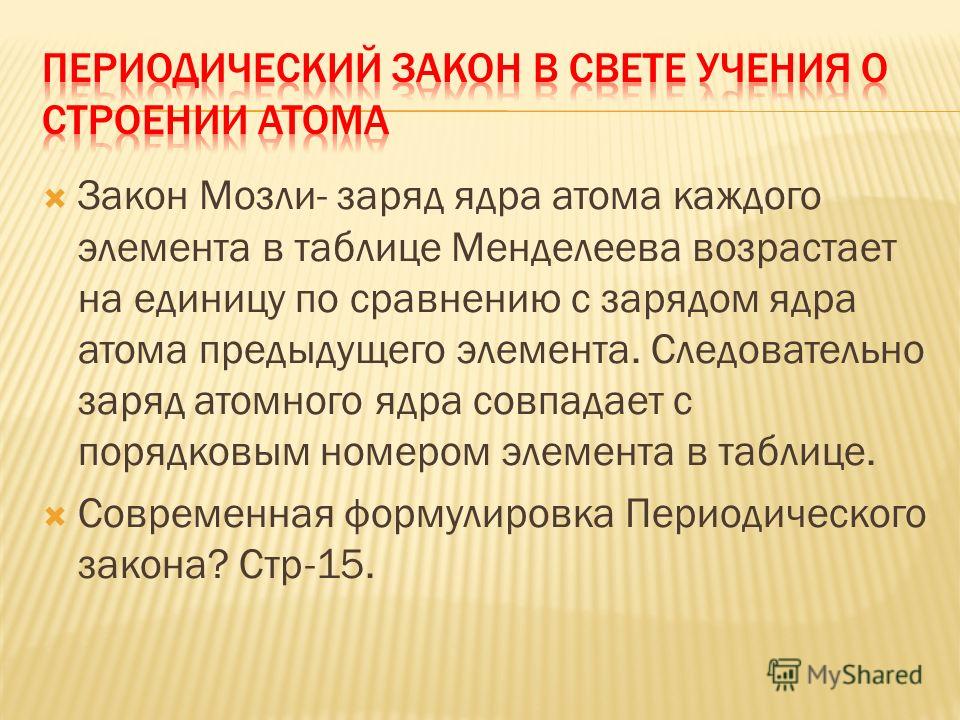 ПЕРИОДИЧЕСКИЙ ЗАКОН В СВЕТЕ УЧЕНИЯ О СТРОЕНИИ АТОМА

Закон Мозли- заряд ядра атома каждого элемента в таблице Менделеева возрастает на единицу по сравнению с зарядом ядра атома предыдущего элемента. Следовательно заряд атомного ядра совпадает с порядковым номером элемента в таблице.

Современная формулировка Периодического закона? Стр-15.

MyShared